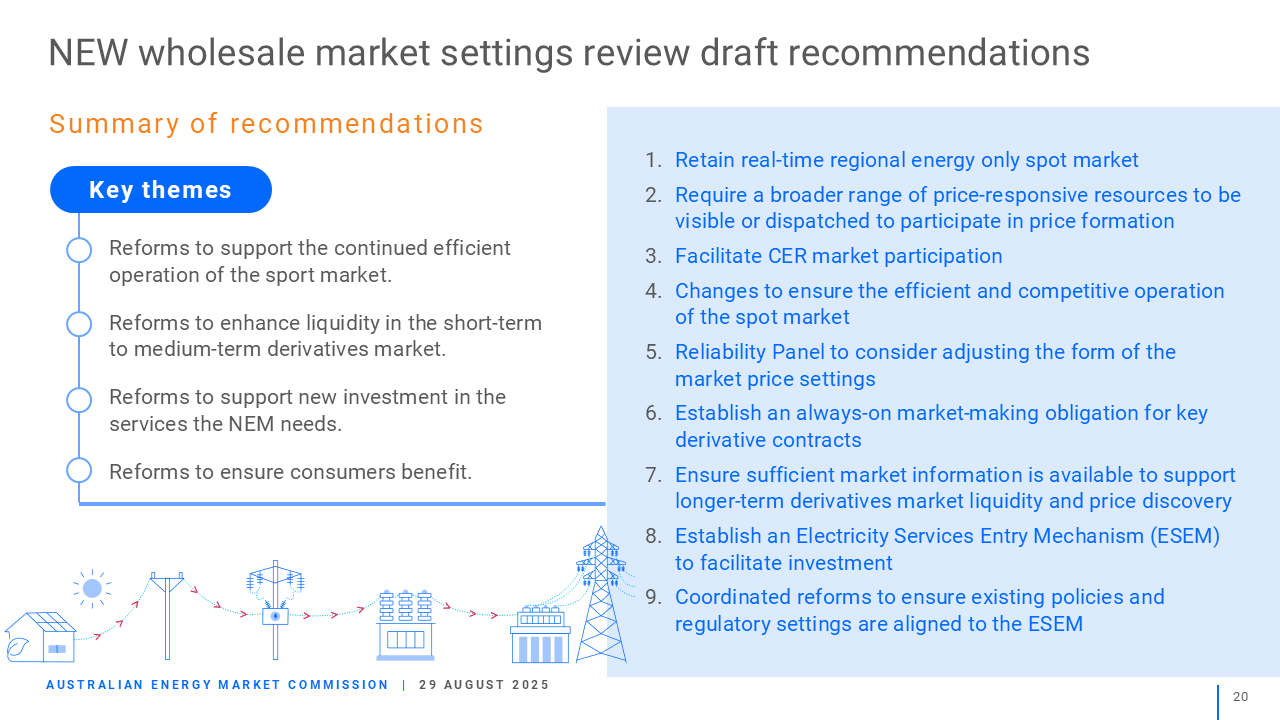 NEW wholesale market settings review draft recommendations

Summary of recommendations

Key themes

Reforms to support the continued efficient operation of the sport market.

Reforms to enhance liquidity in the short-term to medium-term derivatives market.

Reforms to support new investment in the services the NEM needs.

Reforms to ensure consumers benefit.

1. Retain real-time regional energy only spot market
2. Require a broader range of price-responsive resources to be visible or dispatched to participate in price formation
3. Facilitate CER market participation
4. Changes to ensure the efficient and competitive operation of the spot market
5. Reliability Panel to consider adjusting the form of the market price settings
6. Establish an always-on market-making obligation for key derivative contracts
7. Ensure sufficient market information is available to support longer-term derivatives market liquidity and price discovery
8. Establish an Electricity Services Entry Mechanism (ESEM) to facilitate investment
9. Coordinated reforms to ensure existing policies and regulatory settings are aligned to the ESEM

AUSTRALIAN ENERGY MARKET COMMISSION | 29 AUGUST 2025

20